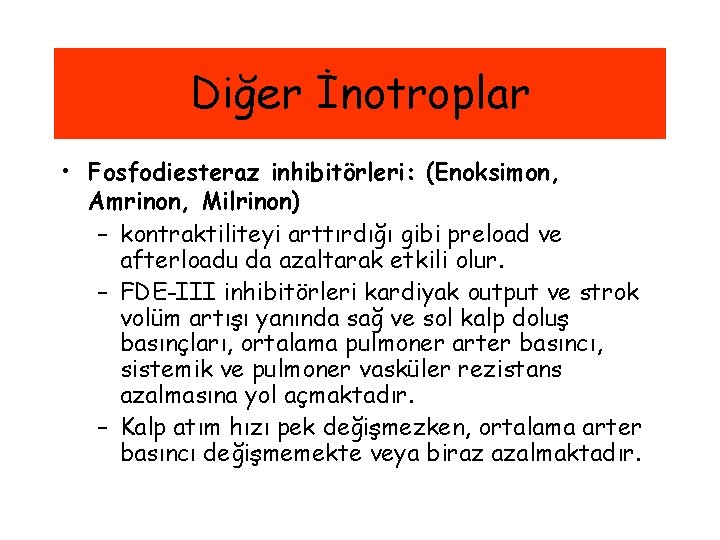 Diğer İnotroplar

• Fosfodiesteraz inhibitörleri: (Enoksimon, Amrinon, Milrinon)
– kontraktiliteyi arttırdığı gibi preload ve afterloadu da azaltarak etkili olur.
– FDE-III inhibitörleri kardiyak output ve strok volüm artışı yanında sağ ve sol kalp doluş basınçları, ortalama pulmoner arter basıncı, sistemik ve pulmoner vasküler rezistans azalmasına yol açmaktadır.
– Kalp atım hızı pek değişmezken, ortalama arter basıncı değişmemekte veya biraz azalmaktadır.